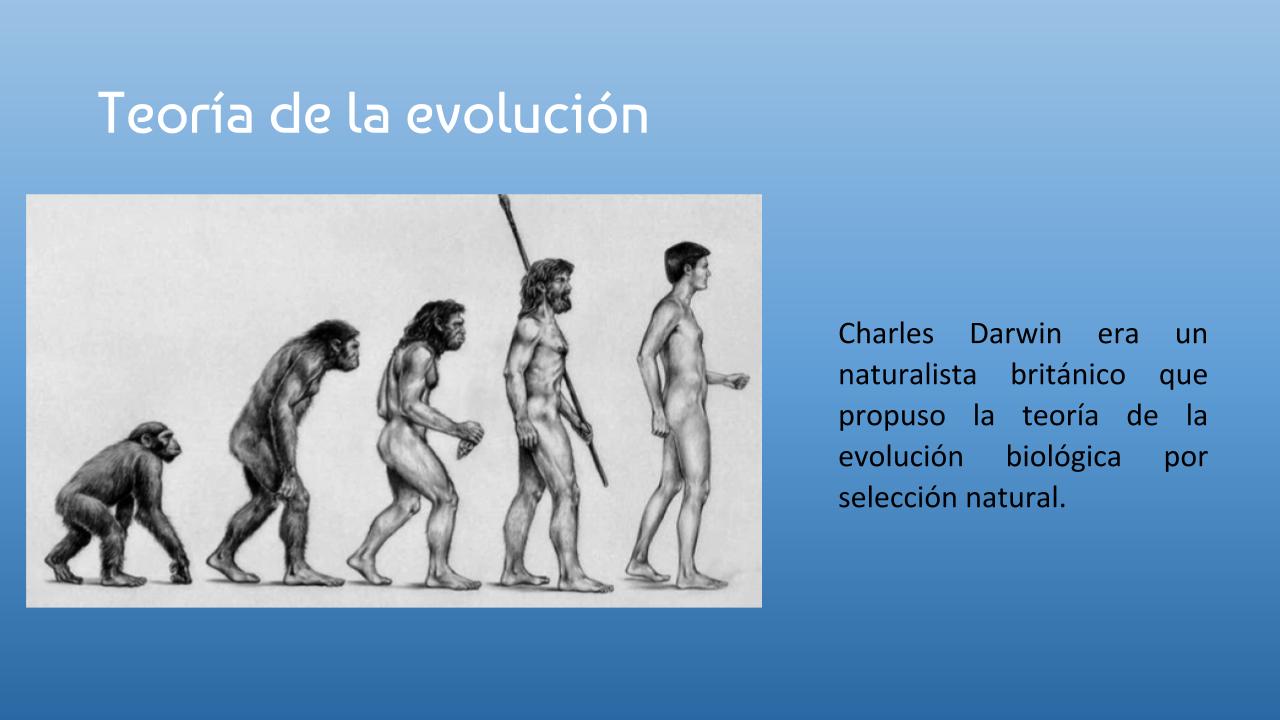 Teoría de la evolución

Charles Darwin era un naturalista británico que propuso la teoría de la evolución biológica por selección natural.